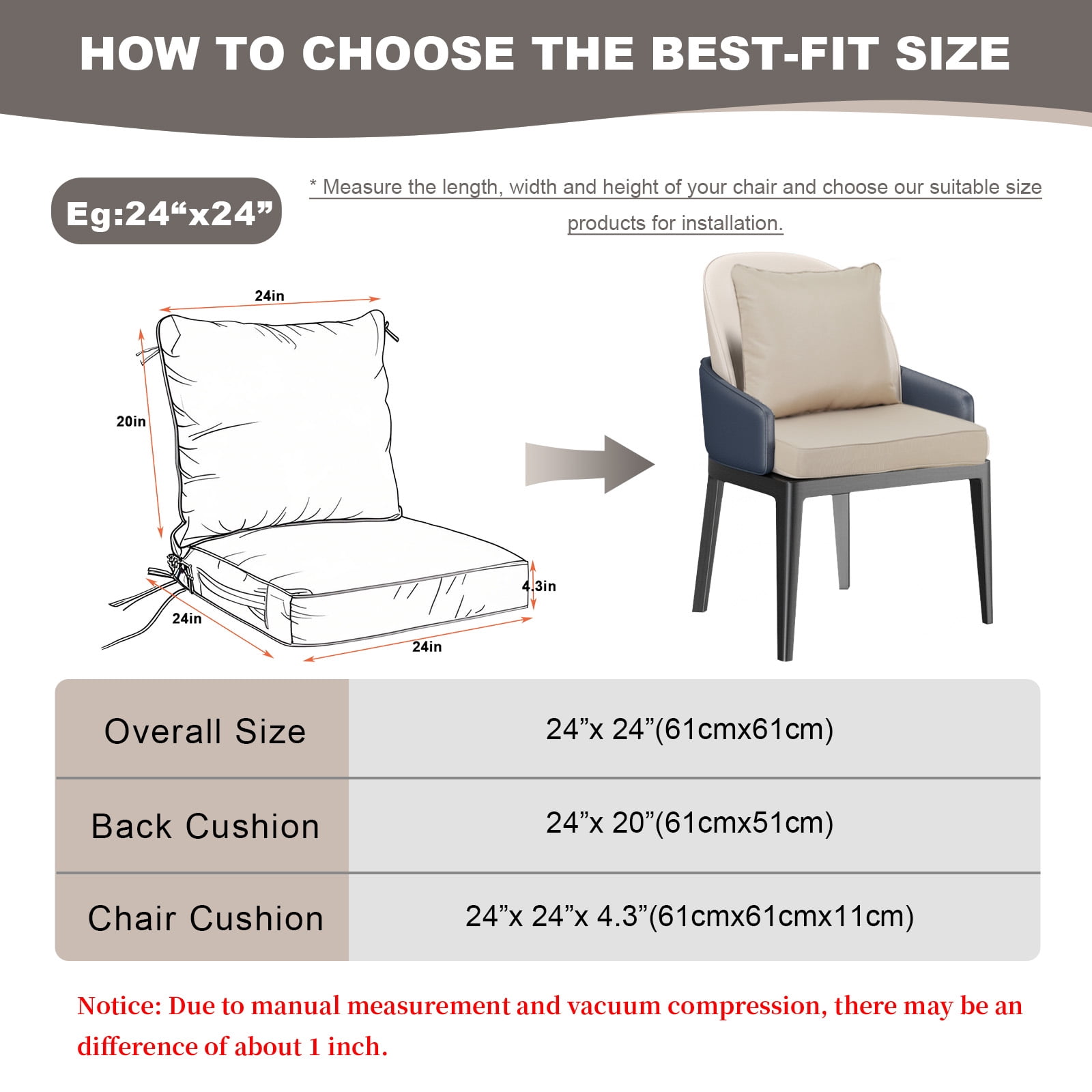 HOW TO CHOOSE THE BEST-FIT SIZE

Eg:24“x24”

* Measure the length, width and height of your chair and choose our suitable size products for installation.

24in

20in

4.3in

24in

24in

| Overall Size | 24”x 24”(61cmx61cm) |
|---|---|
| Back Cushion | 24”x 20”(61cmx51cm) |
| Chair Cushion | 24”x 24”x 4.3”(61cmx61cmx11cm) |

Notice: Due to manual measurement and vacuum compression, there may be an difference of about 1 inch.